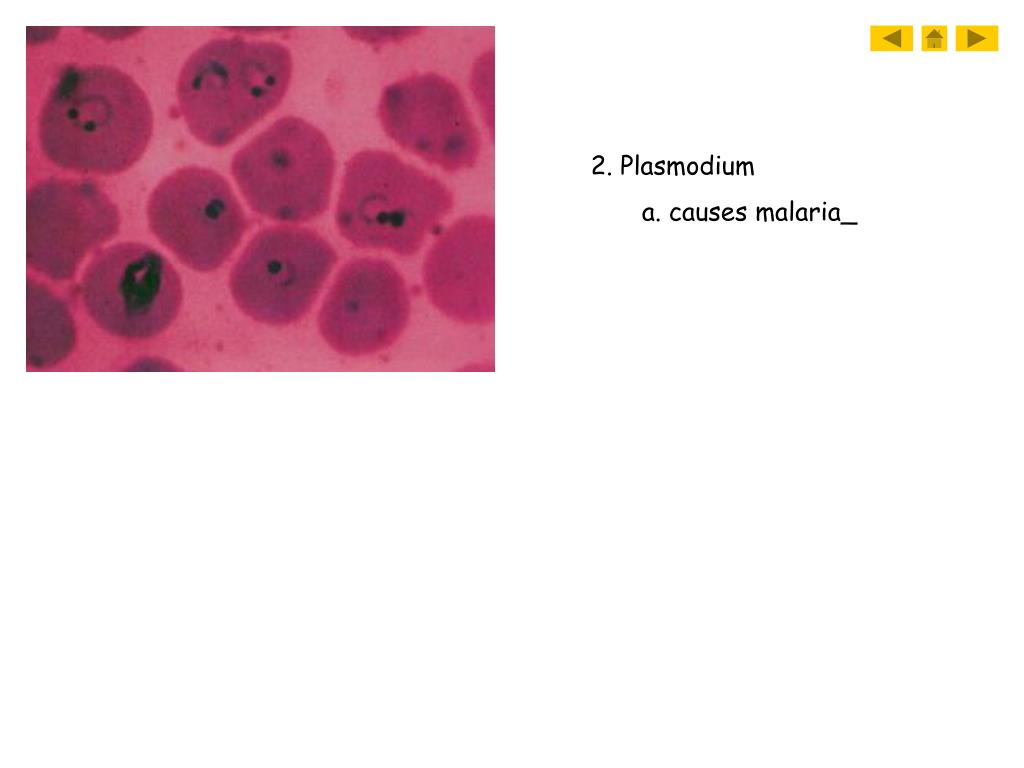 2. Plasmodium

a. causes malaria_